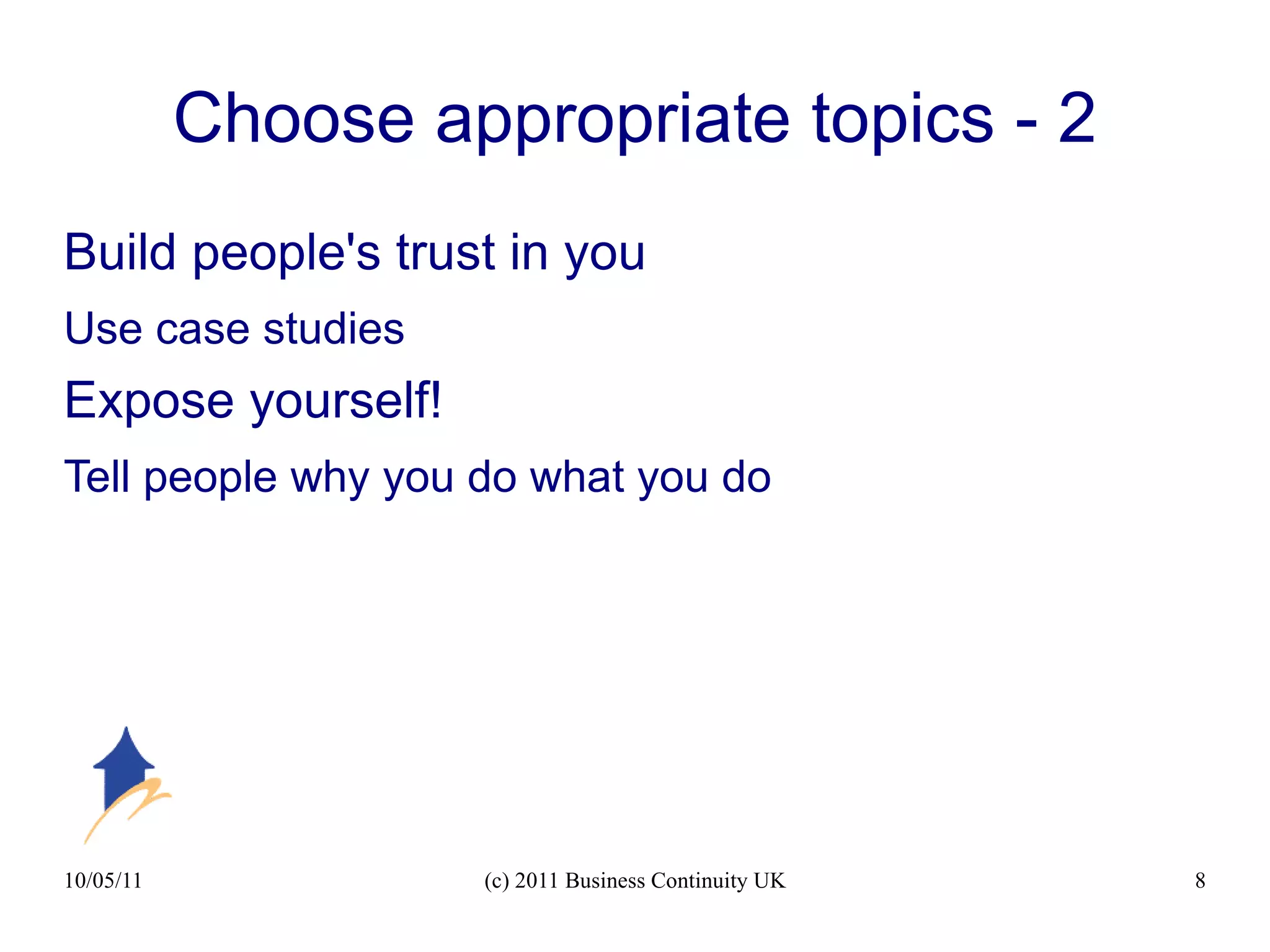 Choose appropriate topics - 2

Build people's trust in you

Use case studies

Expose yourself!

Tell people why you do what you do

10/05/11

(c) 2011 Business Continuity UK

8